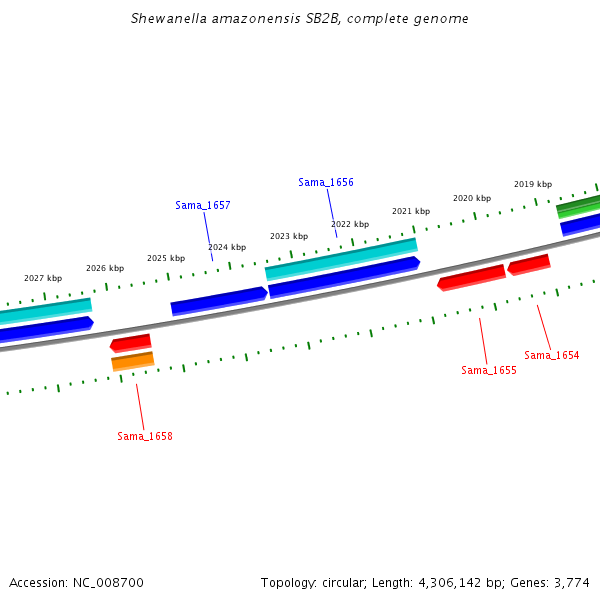 Shewanella amazonensis SB2B, complete genome

Sama_1656

Sama_1657

2019 kbp

2020 kbp

2021 kbp

2022 kbp

2023 kbp

2024 kbp

2025 kbp

2026 kbp

2027 kbp

Sama_1654

Sama_1655

Sama_1658

Accession: NC_008700

Topology: circular; Length: 4,306,142 bp; Genes: 3,774